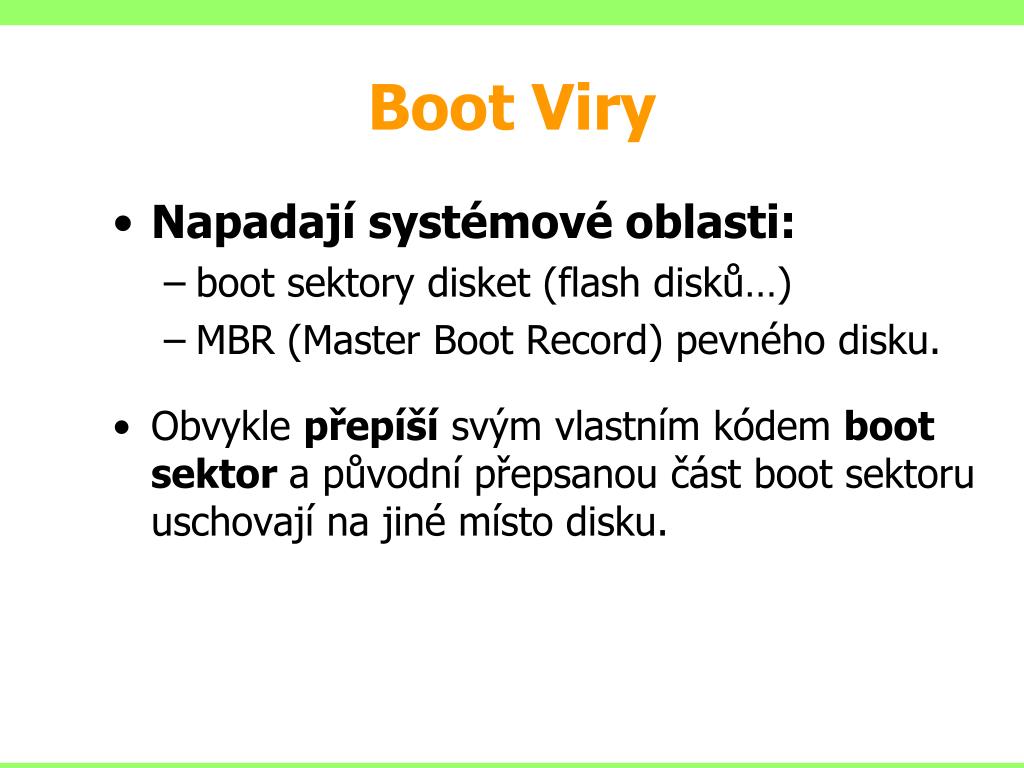 Boot Viry

• Napadají systémové oblasti:
– boot sektory disket (flash disků…)
– MBR (Master Boot Record) pevného disku.

• Obvykle přepíší svým vlastním kódem boot sektor a původní přepsanou část boot sektoru uschovají na jiné místo disku.